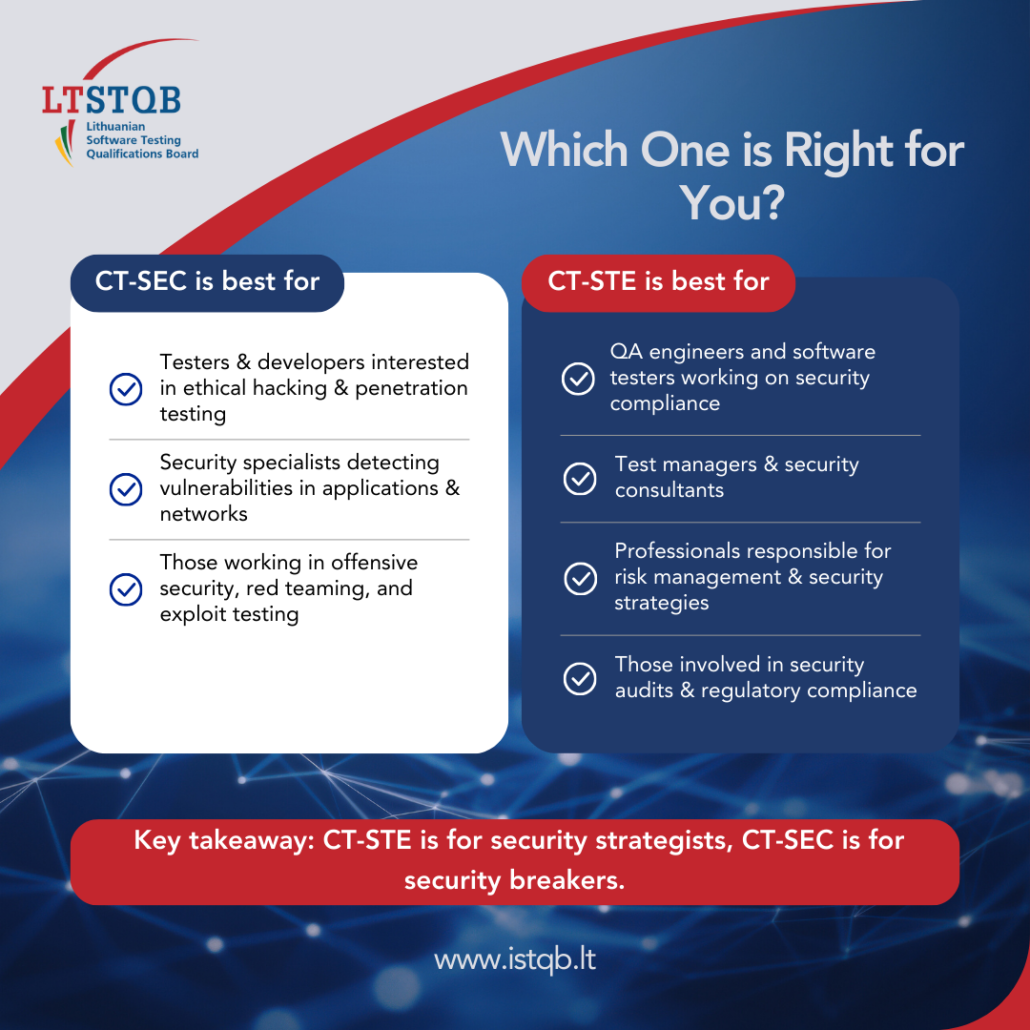 LTSTQB
Lithuanian Software Testing Qualifications Board

Which One is Right for You?

CT-SEC is best for

Testers & developers interested in ethical hacking & penetration testing

Security specialists detecting vulnerabilities in applications & networks

Those working in offensive security, red teaming, and exploit testing

CT-STE is best for

QA engineers and software testers working on security compliance

Test managers & security consultants

Professionals responsible for risk management & security strategies

Those involved in security audits & regulatory compliance

Key takeaway: CT-STE is for security strategists, CT-SEC is for security breakers.

www.istqb.lt